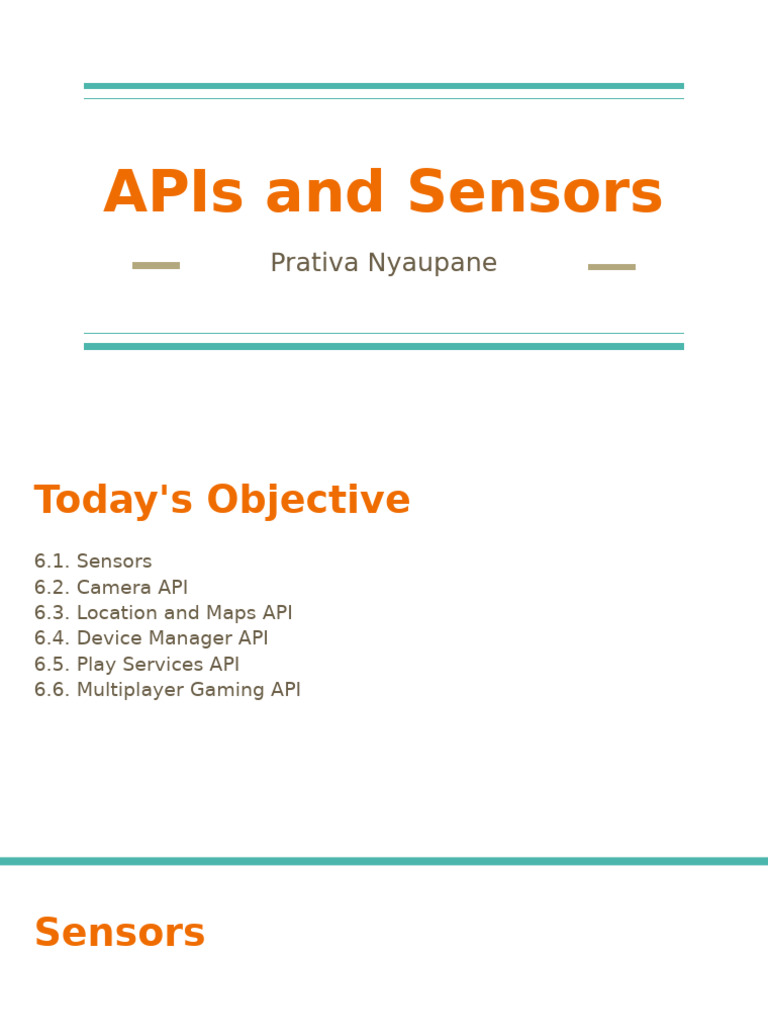 APIs and Sensors

Prativa Nyaupane

Today's Objective

6.1. Sensors
6.2. Camera API
6.3. Location and Maps API
6.4. Device Manager API
6.5. Play Services API
6.6. Multiplayer Gaming API

Sensors